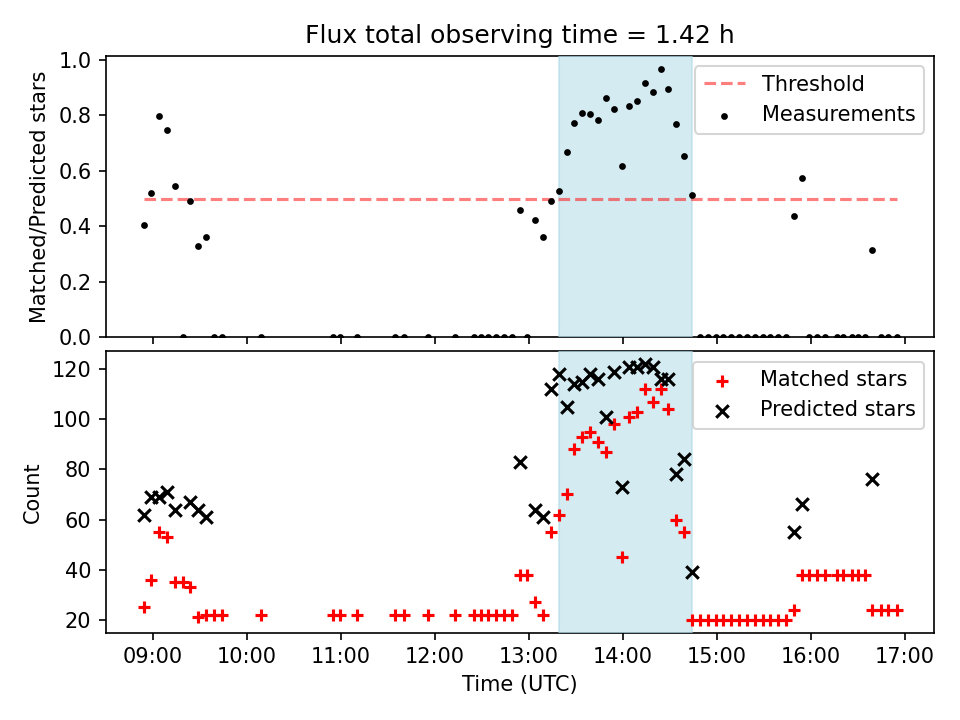 Flux total observing time = 1.42 h

Matched/Predicted stars

1.0
0.8
0.6
0.4
0.2
0.0

Threshold
Measurements

Count

120
100
80
60
40
20

Matched stars
Predicted stars

09:00 10:00 11:00 12:00 13:00 14:00 15:00 16:00 17:00

Time (UTC)